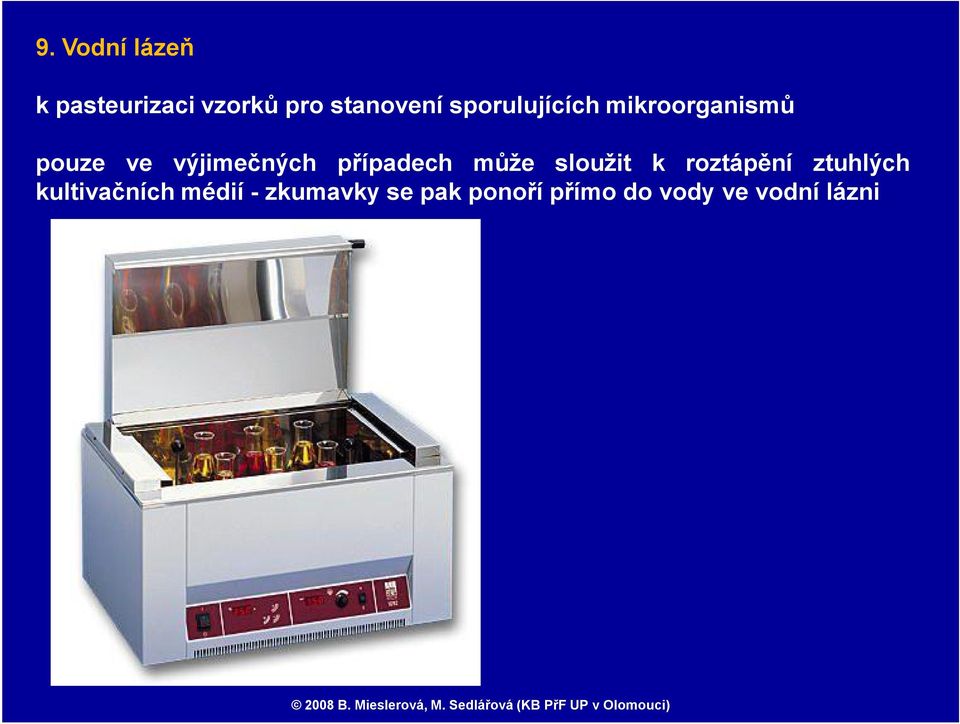 9. Vodní lázeň

k pasteurizaci vzorků pro stanovení sporulujících mikroorganismů

pouze ve výjimečných případech může sloužit k roztápění ztuhlých kultivačních médií - zkumavky se pak ponoří přímo do vody ve vodní lázni

© 2008 B. Mieslerová, M. Sedlářová (KB PřF UP v Olomouci)